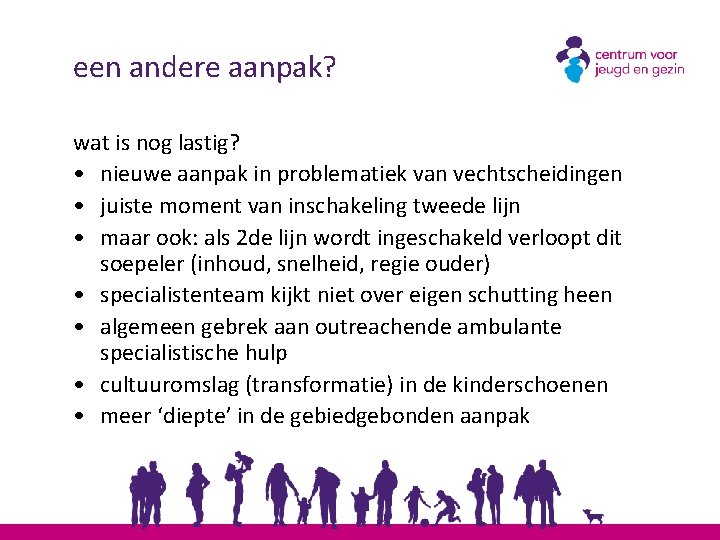 een andere aanpak?

centrum voor jeugd en gezin

wat is nog lastig?
• nieuwe aanpak in problematiek van vechtscheidingen
• juiste moment van inschakeling tweede lijn
• maar ook: als 2de lijn wordt ingeschakeld verloopt dit soepeler (inhoud, snelheid, regie ouder)
• specialistenteam kijkt niet over eigen schutting heen
• algemeen gebrek aan outreachende ambulante specialistische hulp
• cultuuromslag (transformatie) in de kinderschoenen
• meer ‘diepte’ in de gebiedgebonden aanpak